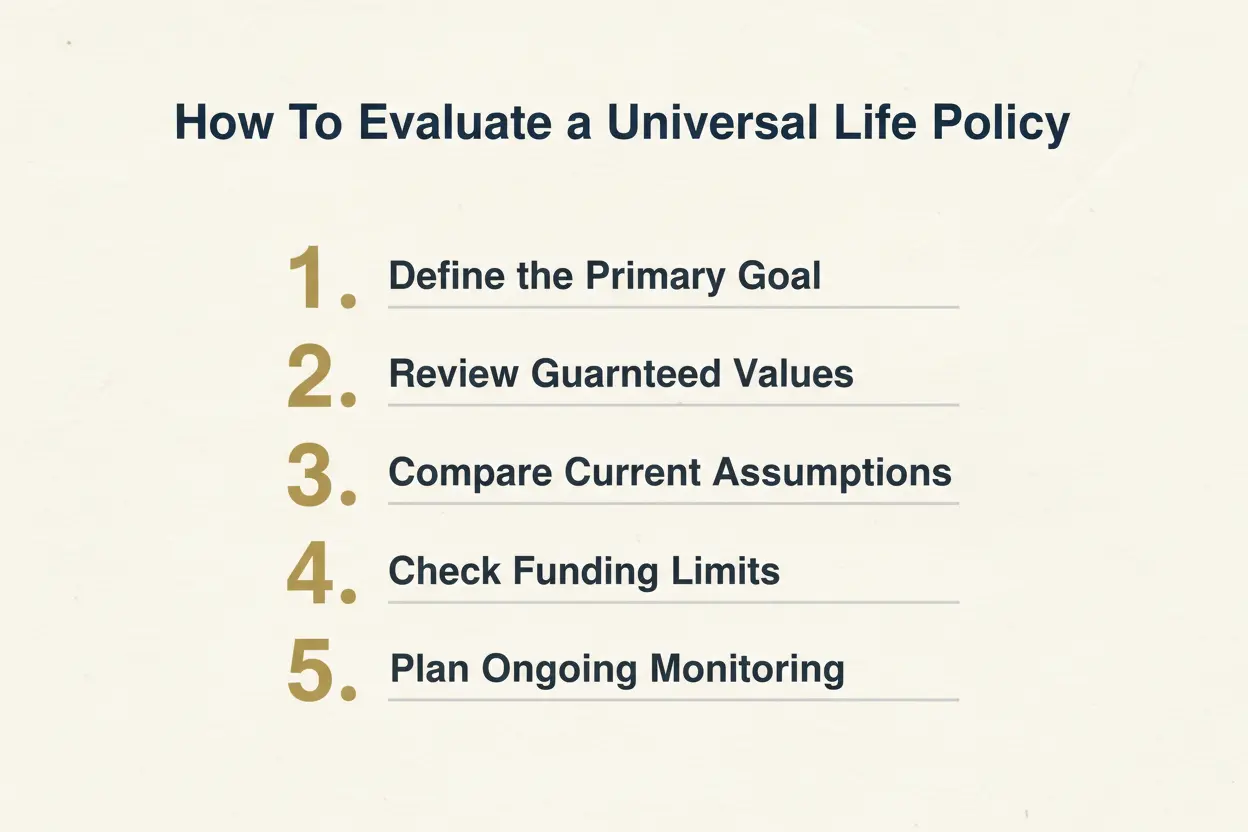 How To Evaluate a Universal Life Policy

1. Define the Primary Goal

2. Review Guarnteed Values

3. Compare Current Assumptions

4. Check Funding Limits

5. Plan Ongoing Monitoring